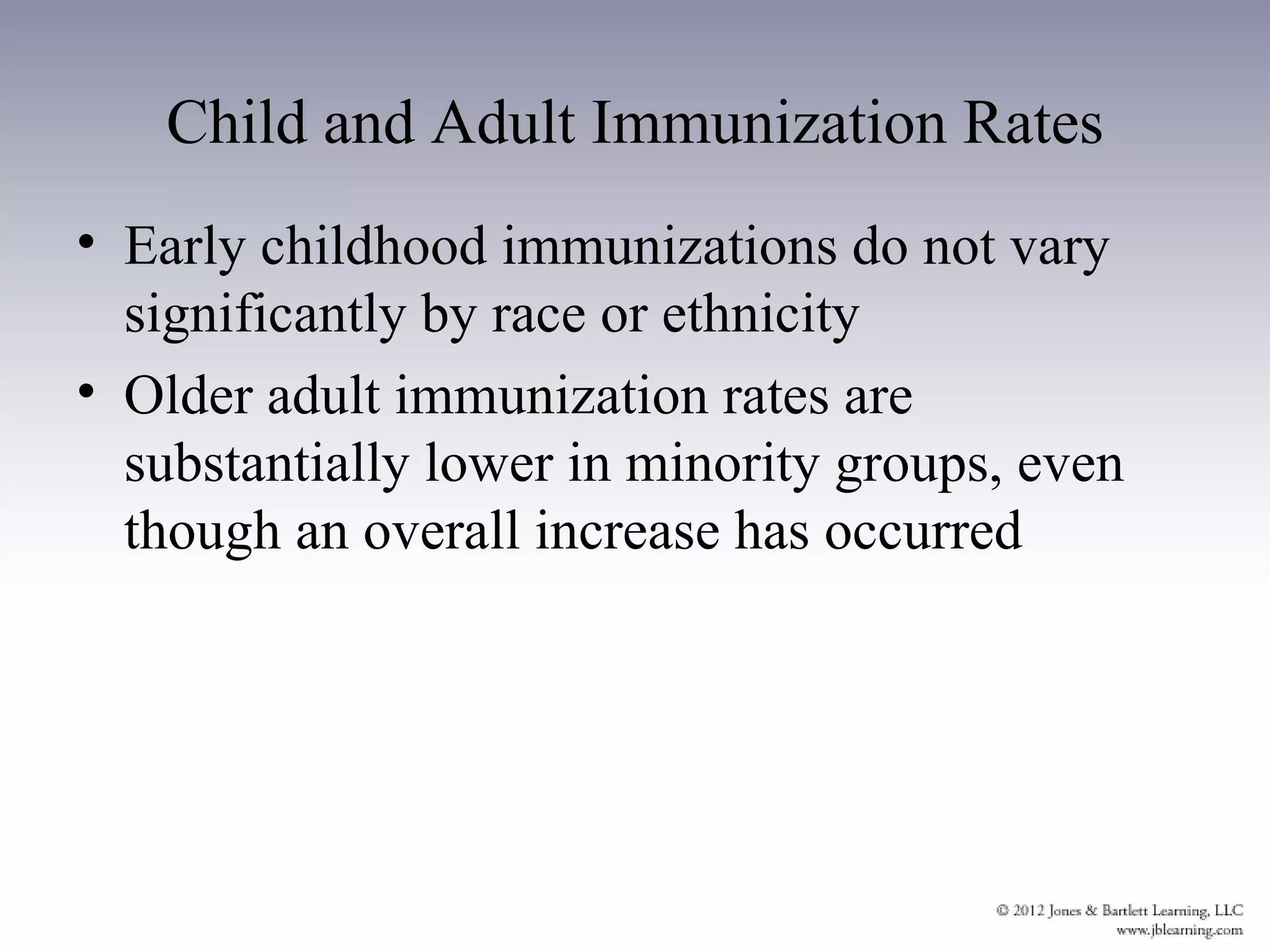 Child and Adult Immunization Rates

• Early childhood immunizations do not vary significantly by race or ethnicity
• Older adult immunization rates are substantially lower in minority groups, even though an overall increase has occurred

© 2012 Jones & Bartlett Learning, LLC
www.jblearning.com